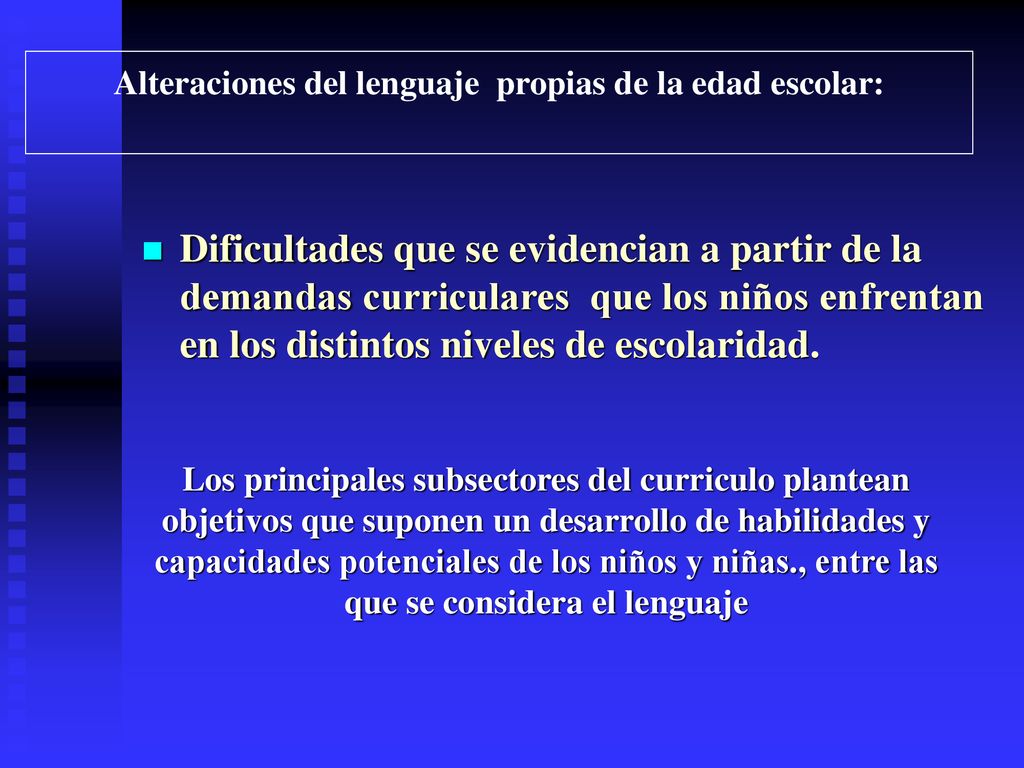 Alteraciones del lenguaje propias de la edad escolar:

Dificultades que se evidencian a partir de la demandas curriculares que los niños enfrentan en los distintos niveles de escolaridad.

Los principales subsectores del curriculo plantean objetivos que suponen un desarrollo de habilidades y capacidades potenciales de los niños y niñas., entre las que se considera el lenguaje